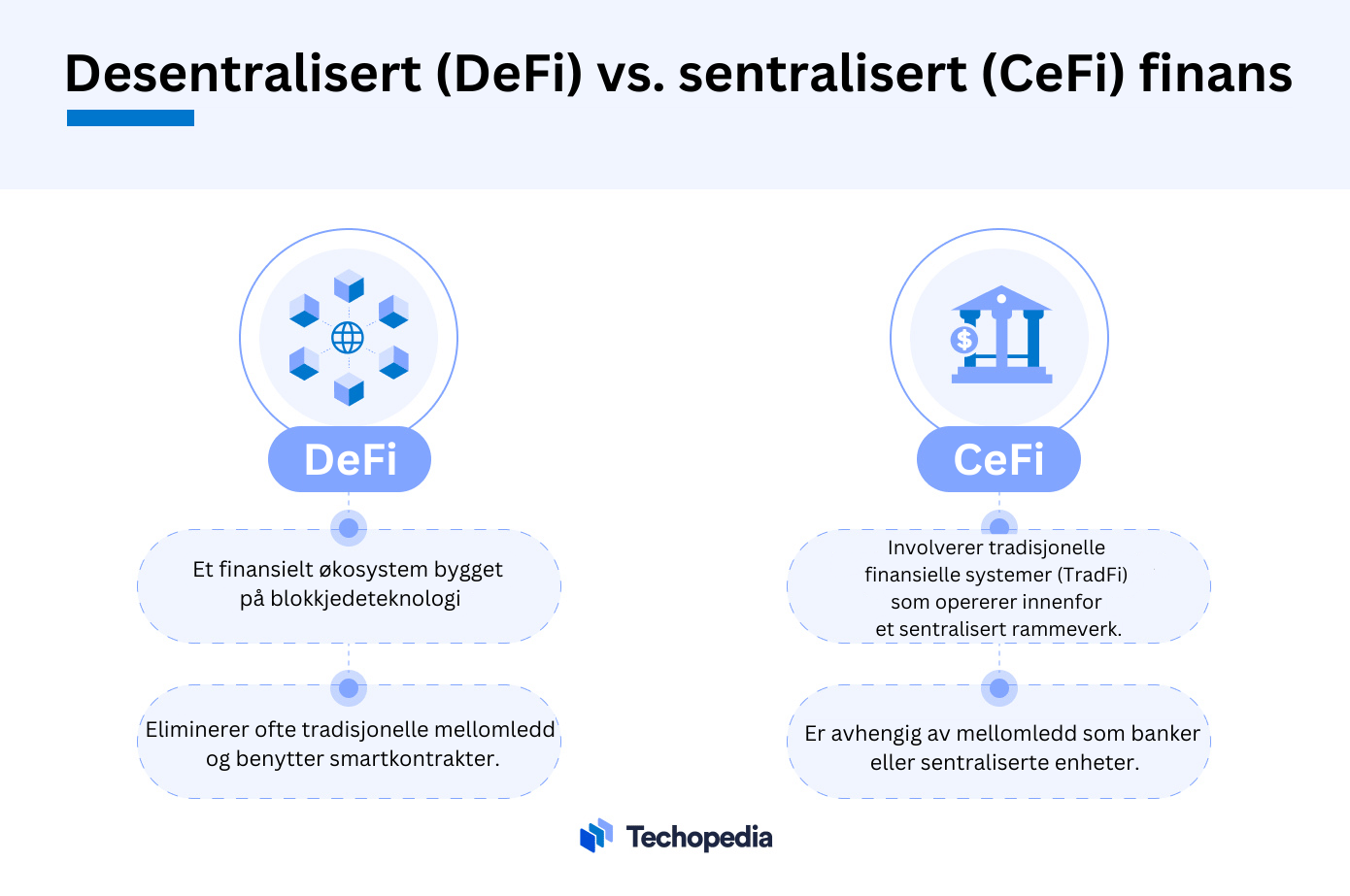 Desentralisert (DeFi) vs. sentralisert (CeFi) finans

DeFi

Et finansielt økosystem bygget på blokkjedeteknologi

Eliminerer ofte tradisjonelle mellomledd og benytter smartkontrakter.

CeFi

Involverer tradisjonelle finansielle systemer (TradFi) som opererer innenfor et sentralisert rammeverk.

Er avhengig av mellomledd som banker eller sentraliserte enheter.

Techopedia